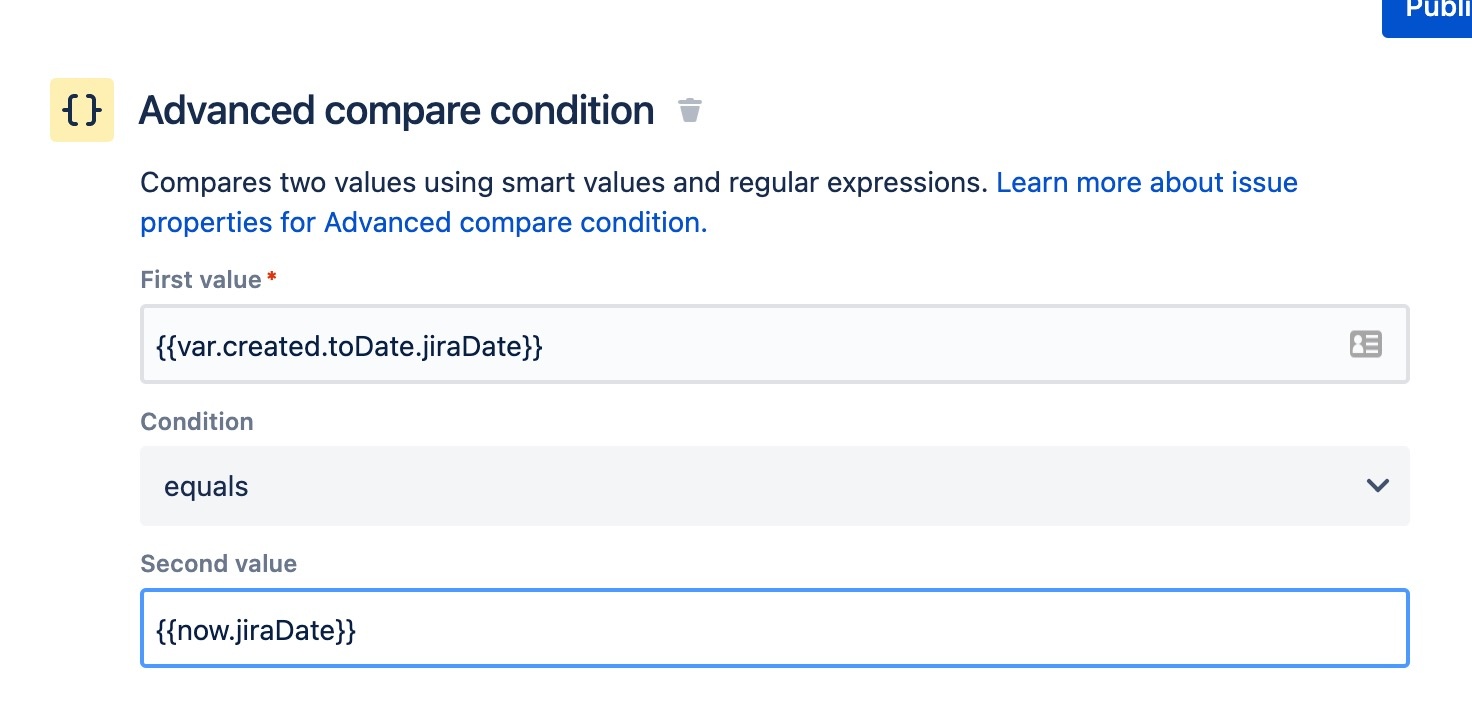 Publi

{}

Advanced compare condition

Compares two values using smart values and regular expressions. Learn more about issue properties for Advanced compare condition.

First value *

{{var.created.toDate.jiraDate}}

Condition

equals

Second value

{{now.jiraDate}}